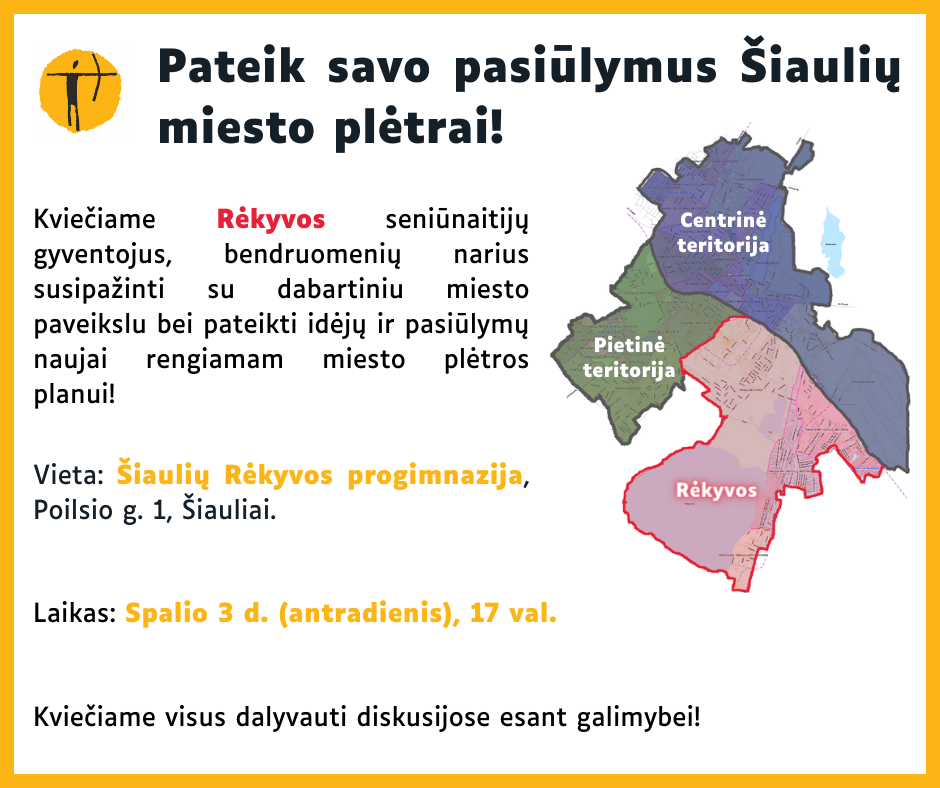 Pateik savo pasiūlymus Šiaulių miesto plėtrai!

Kviečiame Rėkyvos seniūnaitijų gyventojus, bendruomenių narius susipažinti su dabartiniu miesto paveikslu bei pateikti idėjų ir pasiūlymų naujai rengiamam miesto plėtros planui!

Vieta: Šiaulių Rėkyvos progimnazija, Poilsio g. 1, Šiauliai.

Laikas: Spalio 3 d. (antradienis), 17 val.

Kviečiame visus dalyvauti diskusijose esant galimybei!

Centrinė teritorija

Pietinė teritorija

Rėkyvos